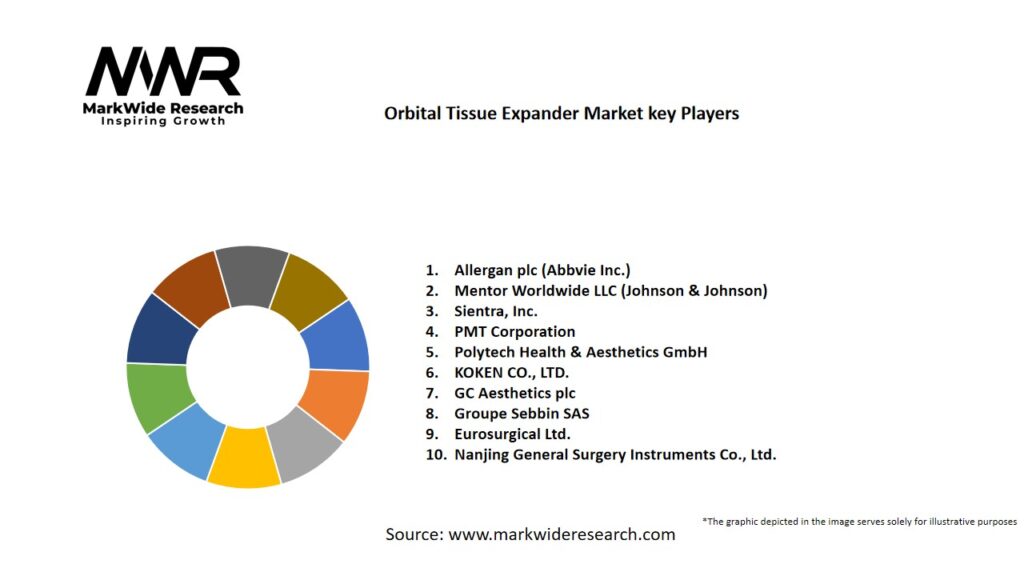 MWR
MarkWide Research
Inspiring Growth

Orbital Tissue Expander Market key Players

1. Allergan plc (Abbvie Inc.)
2. Mentor Worldwide LLC (Johnson & Johnson)
3. Sientra, Inc.
4. PMT Corporation
5. Polytech Health & Aesthetics GmbH
6. KOKEN CO., LTD.
7. GC Aesthetics plc
8. Groupe Sebbin SAS
9. Eurosurgical Ltd.
10. Nanjing General Surgery Instruments Co., Ltd.

*The graphic depicted in the image serves solely for illustrative purposes

Source: www.markwideresearch.com